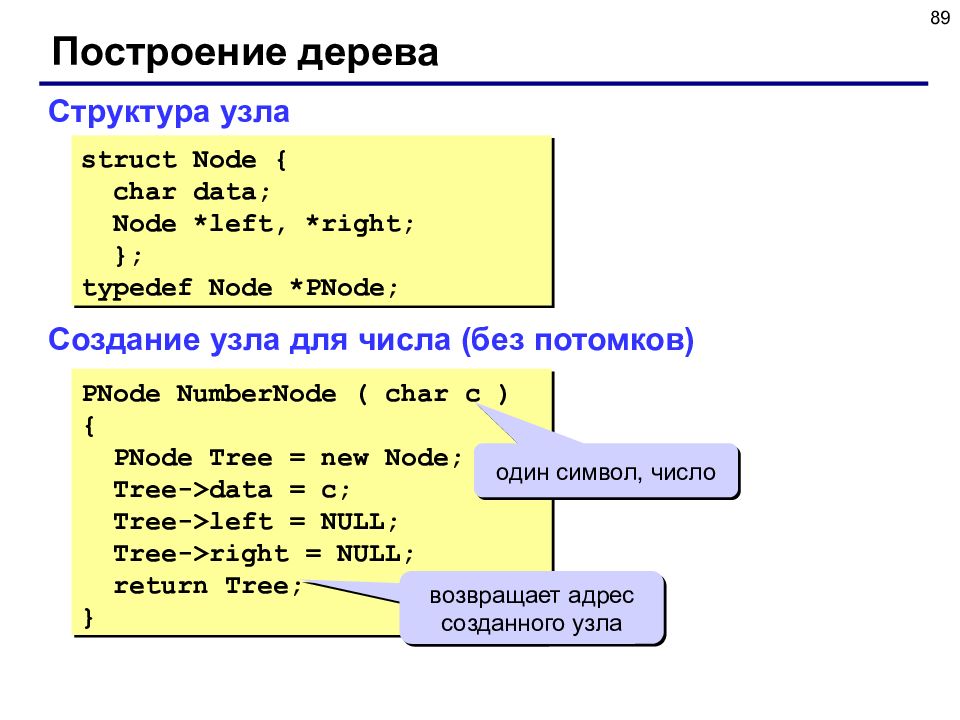 89

Построение дерева

Структура узла

struct Node {
  char data;
  Node *left, *right;
  };
typedef Node *PNode;

Создание узла для числа (без потомков)

PNode NumberNode ( char c )
{
  PNode Tree = new Node;
  Tree->data = c;
  Tree->left = NULL;
  Tree->right = NULL;
  return Tree;
}

один символ, число

возвращает адрес созданного узла